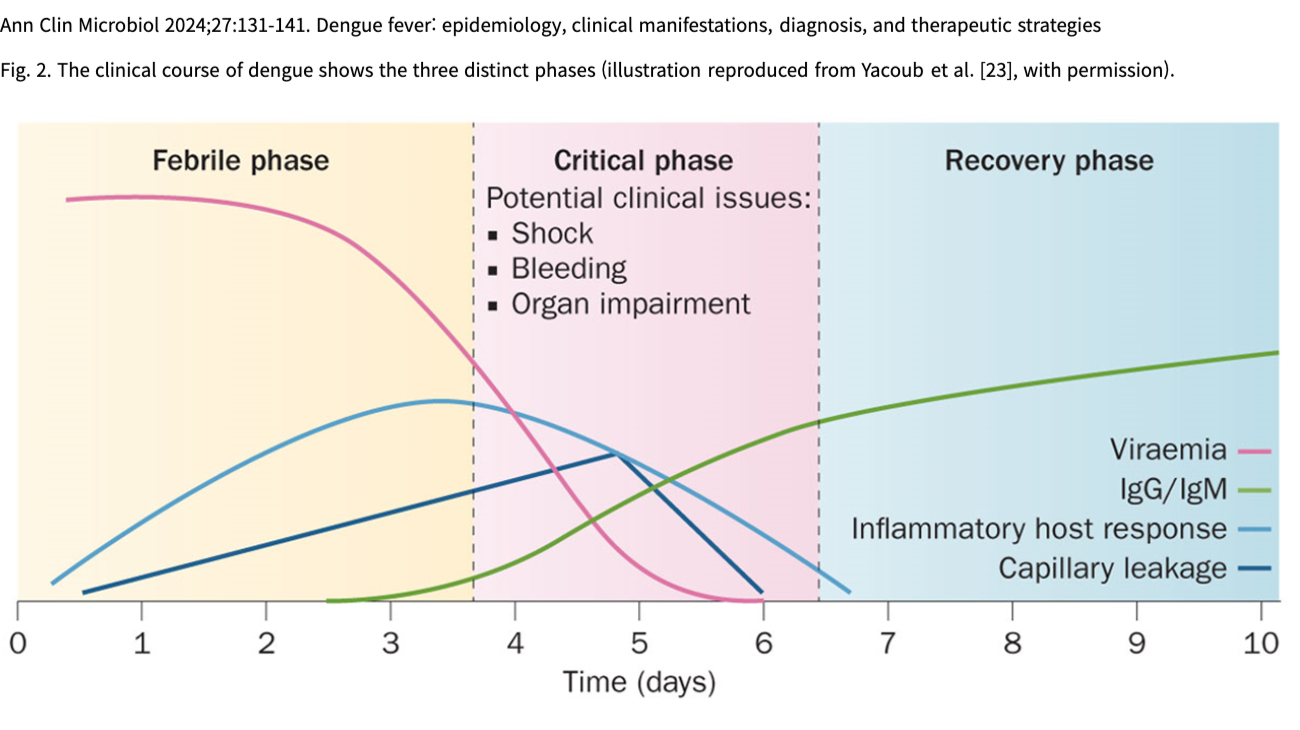 Ann Clin Microbiol 2024;27:131-141. Dengue fever: epidemiology, clinical manifestations, diagnosis, and therapeutic strategies

Fig. 2. The clinical course of dengue shows the three distinct phases (illustration reproduced from Yacoub et al. [23], with permission).

Febrile phase

Critical phase
Potential clinical issues:
▪ Shock
▪ Bleeding
▪ Organ impairment

Recovery phase

Viraemia
IgG/IgM
Inflammatory host response
Capillary leakage

0 1 2 3 4 5 6 7 8 9 10
Time (days)